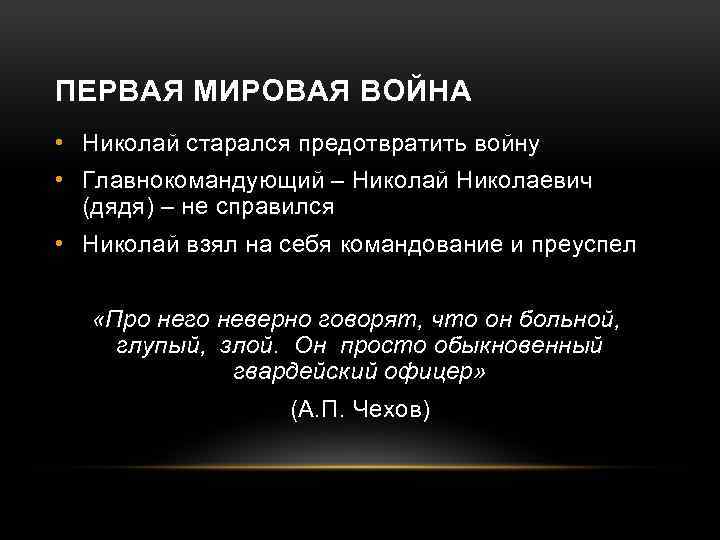 ПЕРВАЯ МИРОВАЯ ВОЙНА

• Николай старался предотвратить войну
• Главнокомандующий – Николай Николаевич (дядя) – не справился
• Николай взял на себя командование и преуспел

«Про него неверно говорят, что он больной, глупый, злой. Он просто обыкновенный гвардейский офицер»

(А.П. Чехов)